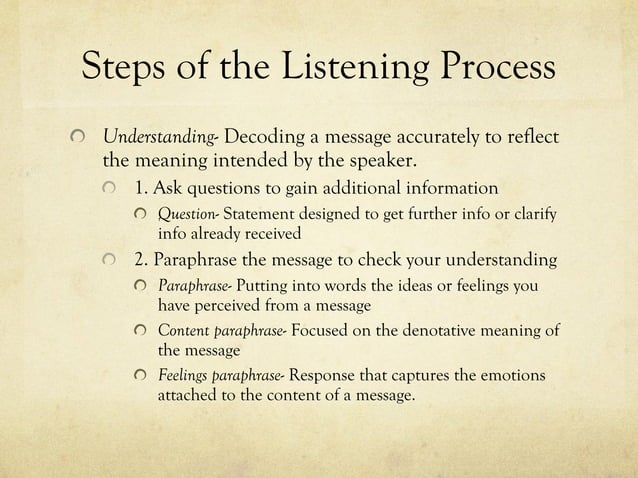 Steps of the Listening Process

Understanding- Decoding a message accurately to reflect the meaning intended by the speaker.

1. Ask questions to gain additional information

Question- Statement designed to get further info or clarify info already received

2. Paraphrase the message to check your understanding

Paraphrase- Putting into words the ideas or feelings you have perceived from a message

Content paraphrase- Focused on the denotative meaning of the message

Feelings paraphrase- Response that captures the emotions attached to the content of a message.